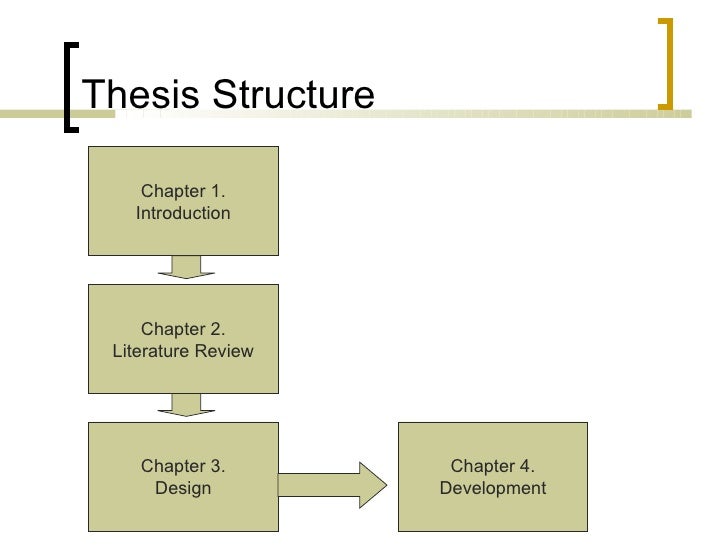 Thesis Structure

Chapter 1.
Introduction

Chapter 2.
Literature Review

Chapter 3.
Design

Chapter 4.
Development